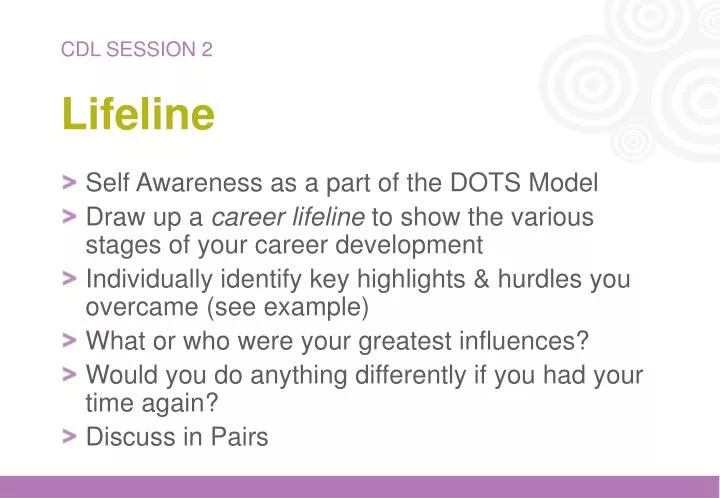 CDL SESSION 2

Lifeline

> Self Awareness as a part of the DOTS Model
> Draw up a career lifeline to show the various stages of your career development
> Individually identify key highlights & hurdles you overcame (see example)
> What or who were your greatest influences?
> Would you do anything differently if you had your time again?
> Discuss in Pairs